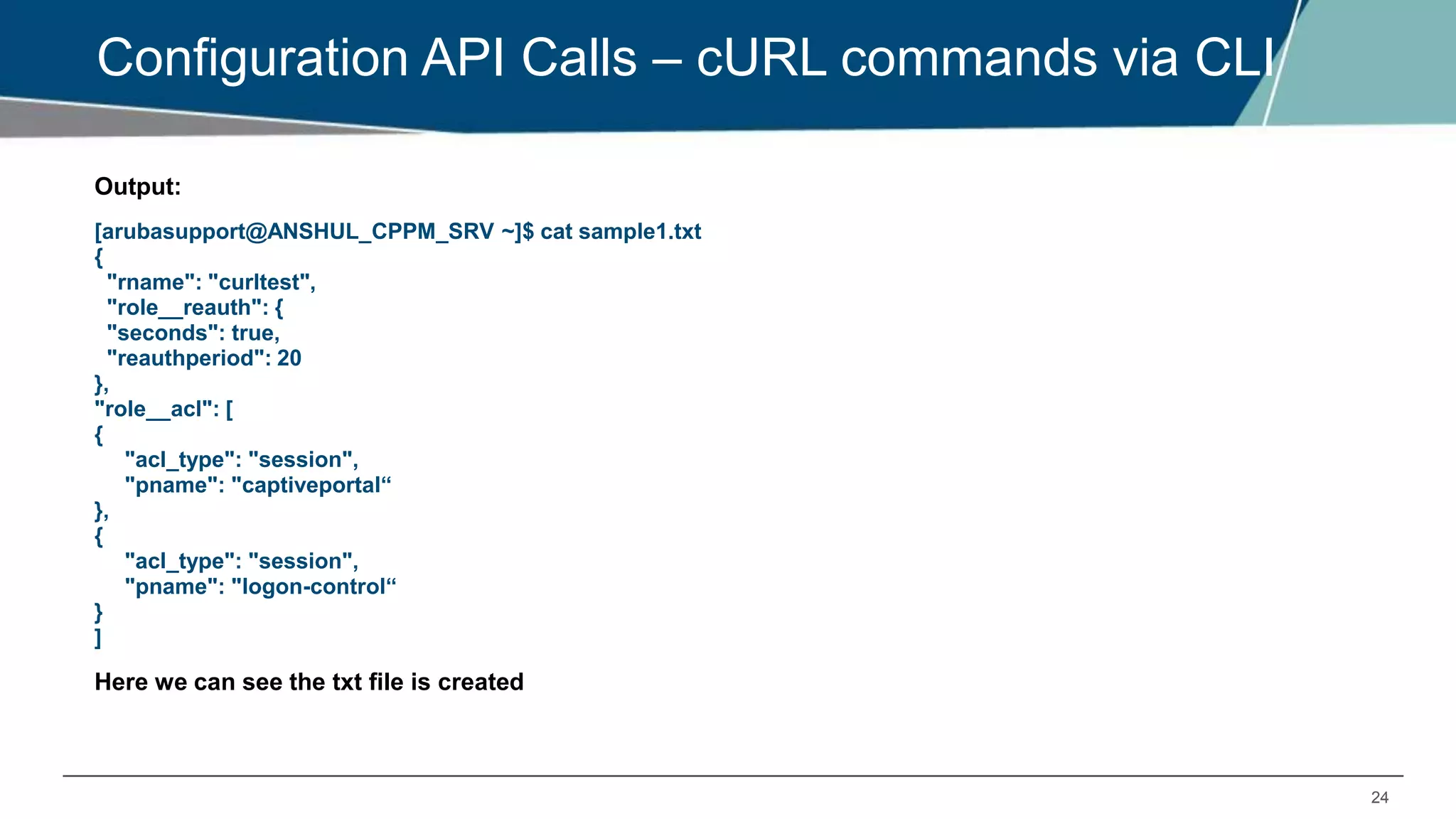 Configuration API Calls – cURL commands via CLI

Output:

[arubasupport@ANSHUL_CPPM_SRV ~]$ cat sample1.txt
{
"rname": "curltest",
"role__reauth": {
"seconds": true,
"reauthperiod": 20
},
"role__acl": [
{
"acl_type": "session",
"pname": "captiveportal“
},
{
"acl_type": "session",
"pname": "logon-control“
}
]

Here we can see the txt file is created

24